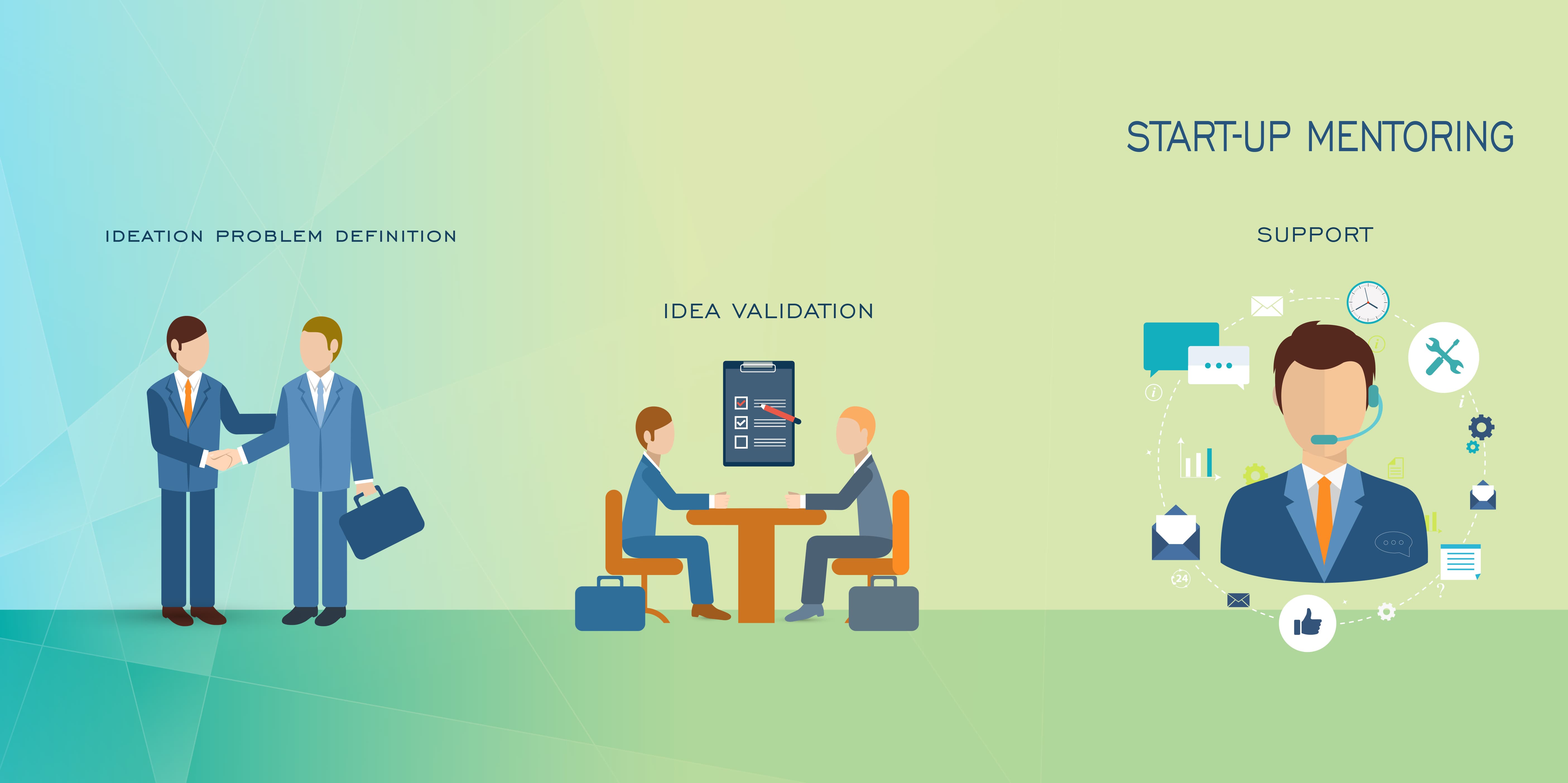 START-UP MENTORING

IDEATION PROBLEM DEFINITION

IDEA VALIDATION

SUPPORT

24